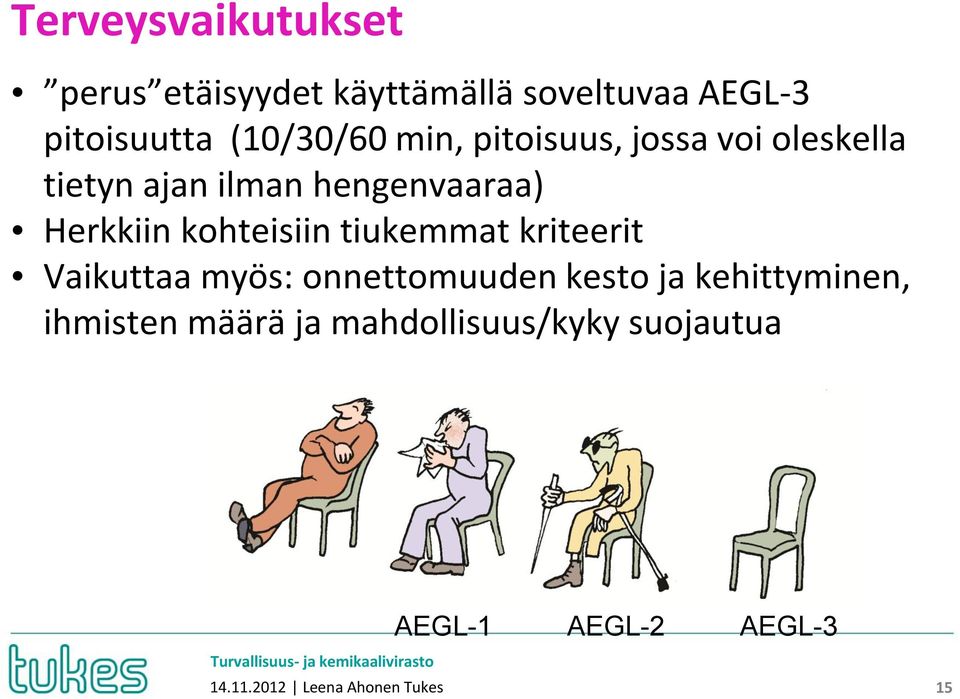 Terveysvaikutukset

• ”perus”etäisyydet käyttämällä soveltuvaa AEGL-3 pitoisuutta (10/30/60 min, pitoisuus, jossa voi oleskella tietyn ajan ilman hengenvaaraa)
• Herkkiin kohteisiin tiukemmat kriteerit
• Vaikuttaa myös: onnettomuuden kesto ja kehittyminen, ihmisten määrä ja mahdollisuus/kyky suojautua

AEGL-1 AEGL-2 AEGL-3

tukes

Turvallisuus- ja kemikaalivirasto

14.11.2012 | Leena Ahonen Tukes

15